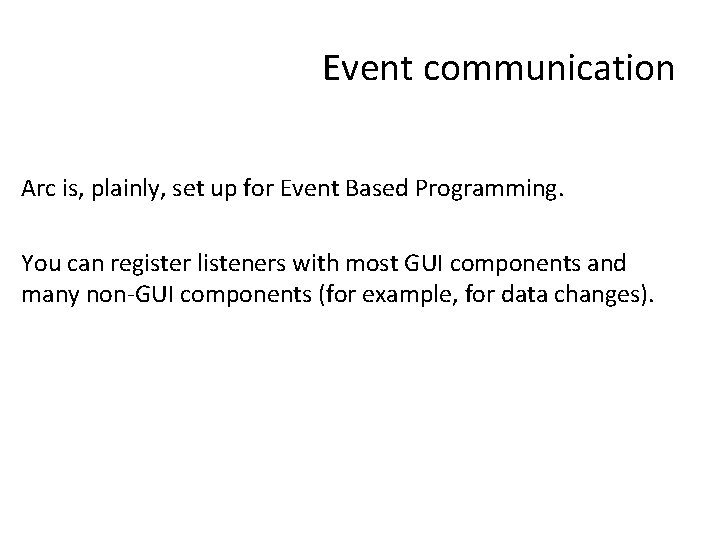 Event communication

Arc is, plainly, set up for Event Based Programming.

You can register listeners with most GUI components and many non-GUI components (for example, for data changes).